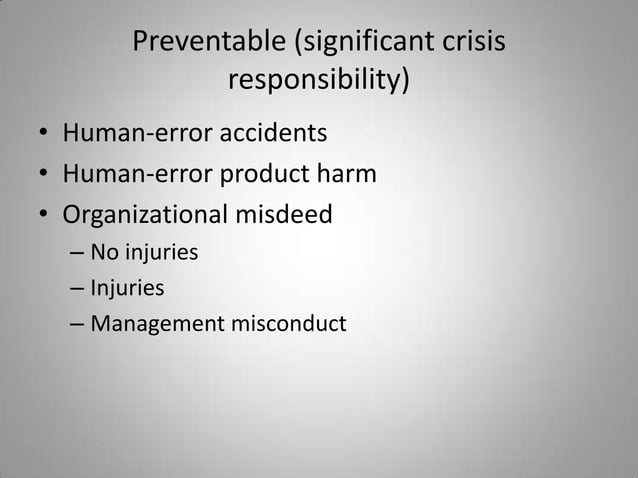 Preventable (significant crisis responsibility)

• Human-error accidents
• Human-error product harm
• Organizational misdeed
– No injuries
– Injuries
– Management misconduct